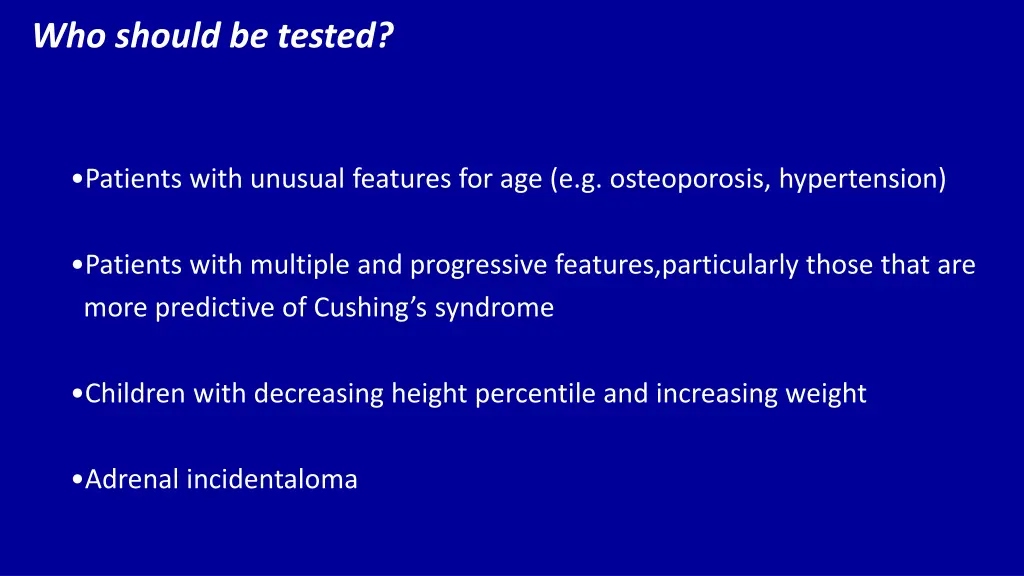 Who should be tested?

•Patients with unusual features for age (e.g. osteoporosis, hypertension)

•Patients with multiple and progressive features,particularly those that are more predictive of Cushing’s syndrome

•Children with decreasing height percentile and increasing weight

•Adrenal incidentaloma